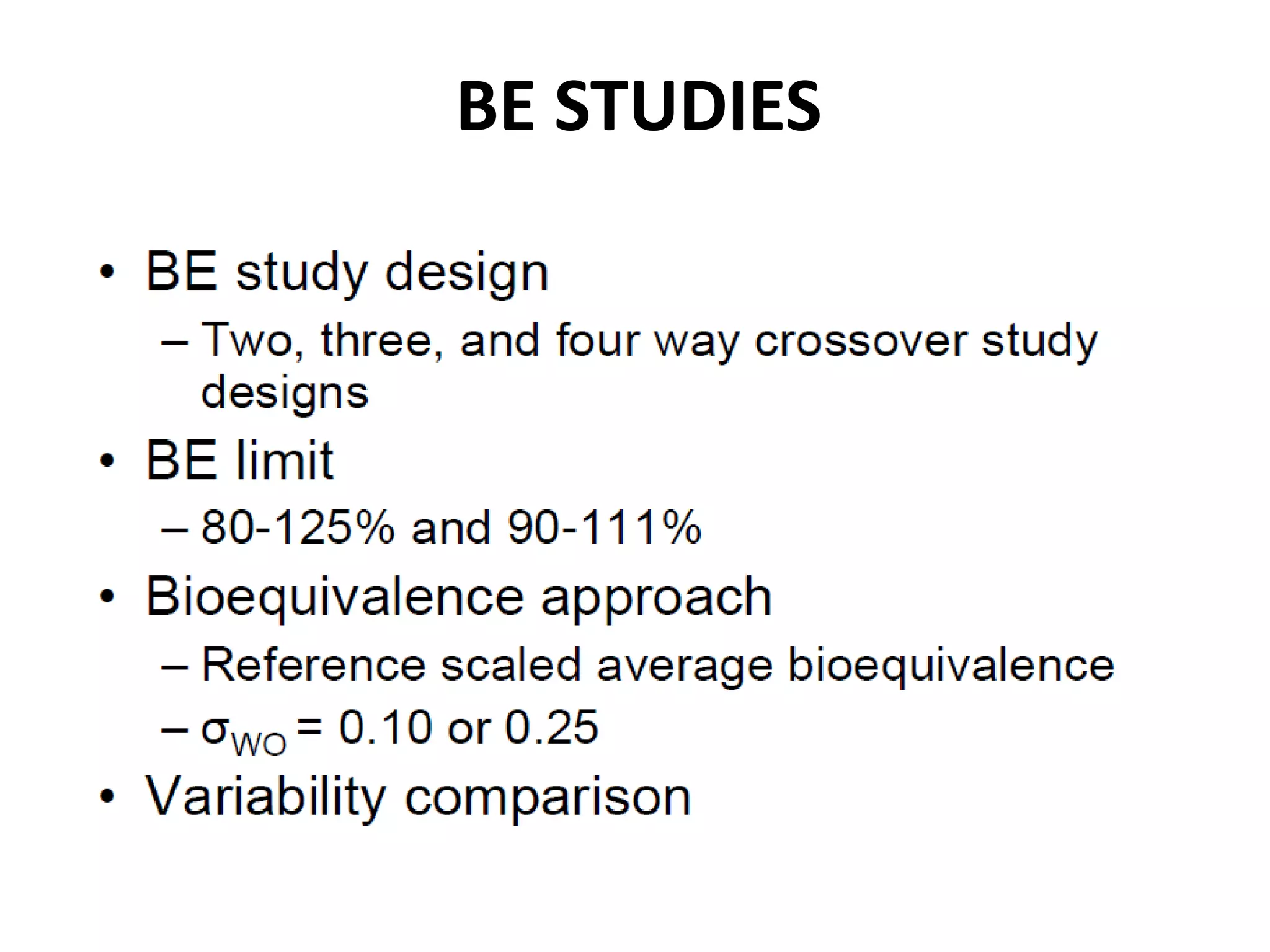 BE STUDIES

• BE study design
– Two, three, and four way crossover study designs
• BE limit
– 80-125% and 90-111%
• Bioequivalence approach
– Reference scaled average bioequivalence
– $\sigma_{WO}$ = 0.10 or 0.25
• Variability comparison